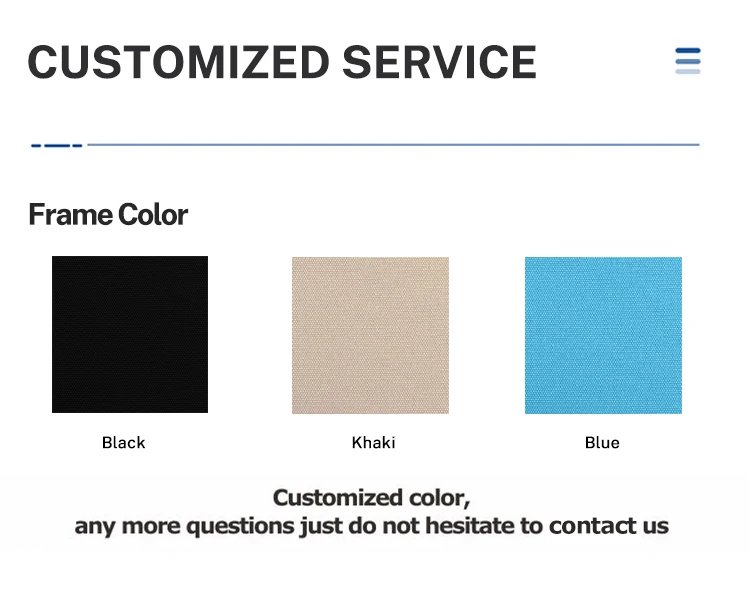 CUSTOMIZED SERVICE

Frame Color

Black

Khaki

Blue

Customized color,
any more questions just do not hesitate to contact us